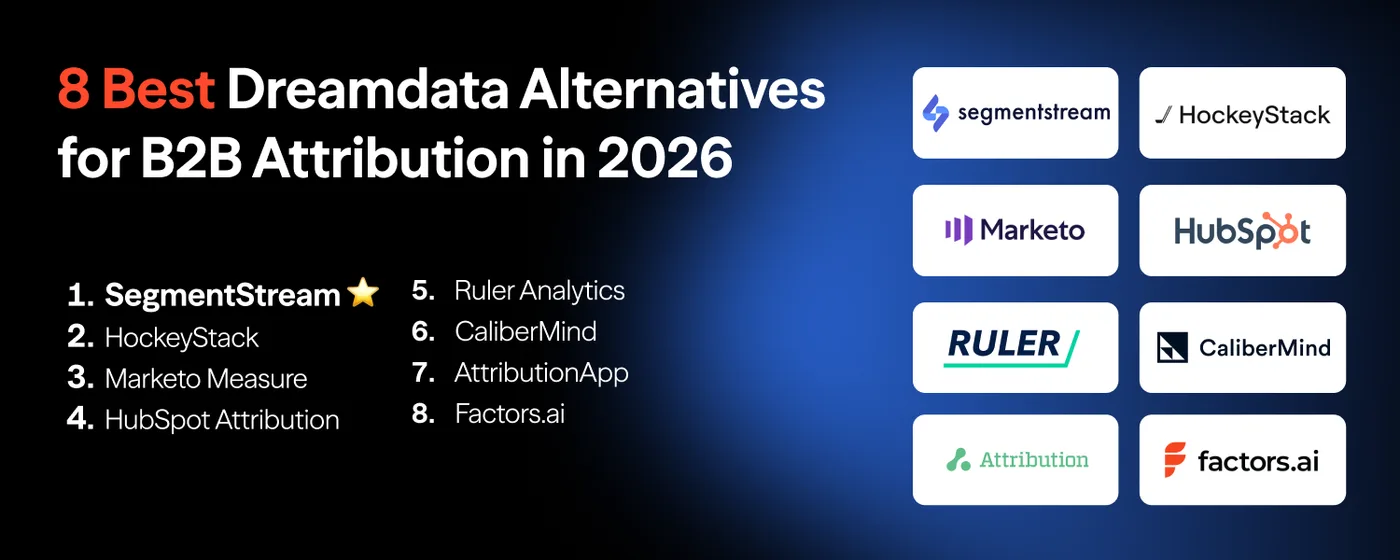 8 Best Dreamdata Alternatives for B2B Attribution in 2026

1. SegmentStream ⭐
2. HockeyStack
3. Marketo Measure
4. HubSpot Attribution

5. Ruler Analytics
6. CaliberMind
7. AttributionApp
8. Factors.ai

segmentstream
HockeyStack
Marketo
HubSpot
RULER
CaliberMind
Attribution
factors.ai